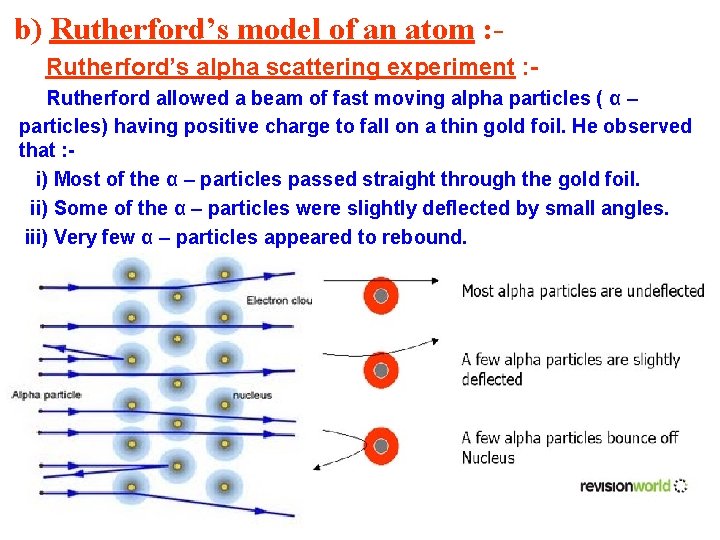 b) Rutherford's model of an atom :-

Rutherford's alpha scattering experiment :-

Rutherford allowed a beam of fast moving alpha particles ( α – particles) having positive charge to fall on a thin gold foil. He observed that :-

i) Most of the α – particles passed straight through the gold foil.

ii) Some of the α – particles were slightly deflected by small angles.

iii) Very few α – particles appeared to rebound.

Electron clou

Alpha particle

nucleus

Most alpha particles are undeflected

A few alpha particles are slightly deflected

A few alpha particles bounce off Nucleus

revisionworld